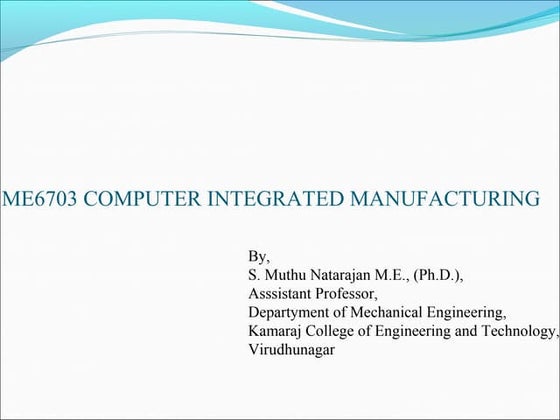 ME6703 COMPUTER INTEGRATED MANUFACTURING

By,
S. Muthu Natarajan M.E., (Ph.D.),
Asssistant Professor,
Departyment of Mechanical Engineering,
Kamaraj College of Engineering and Technology,
Virudhunagar